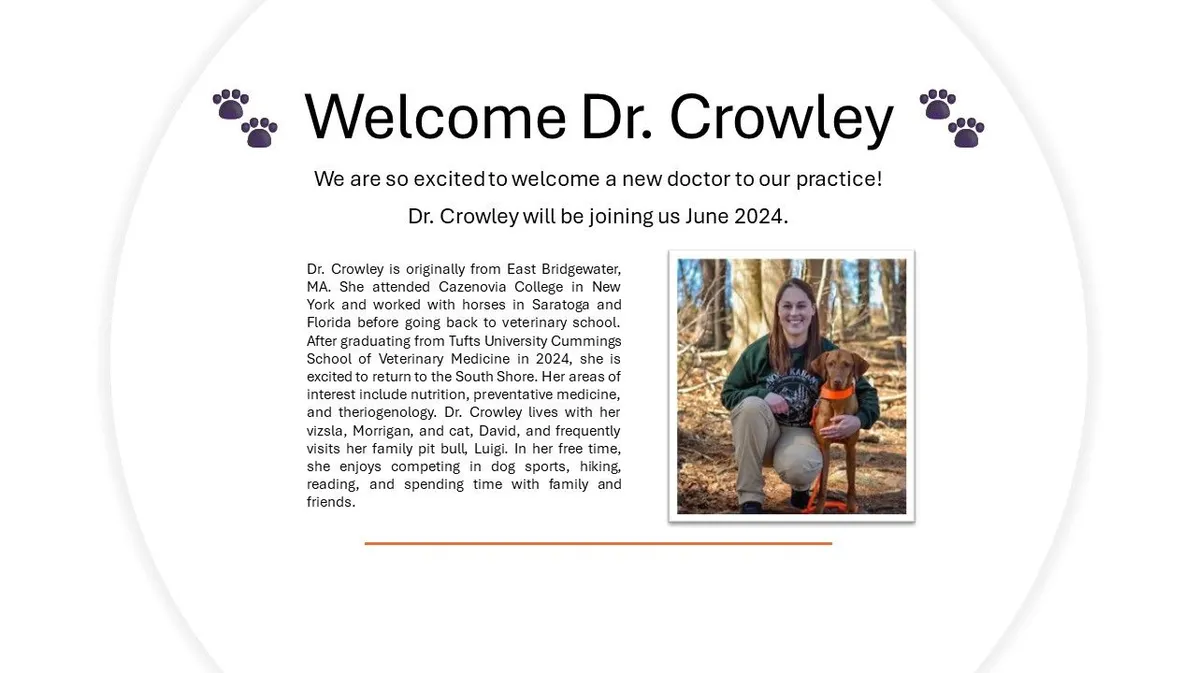 Welcome Dr. Crowley

We are so excited to welcome a new doctor to our practice!

Dr. Crowley will be joining us June 2024.

Dr. Crowley is originally from East Bridgewater, MA. She attended Cazenovia College in New York and worked with horses in Saratoga and Florida before going back to veterinary school. After graduating from Tufts University Cummings School of Veterinary Medicine in 2024, she is excited to return to the South Shore. Her areas of interest include nutrition, preventative medicine, and theriogenology. Dr. Crowley lives with her vizsla, Morrigan, and cat, David, and frequently visits her family pit bull, Luigi. In her free time, she enjoys competing in dog sports, hiking, reading, and spending time with family and friends.